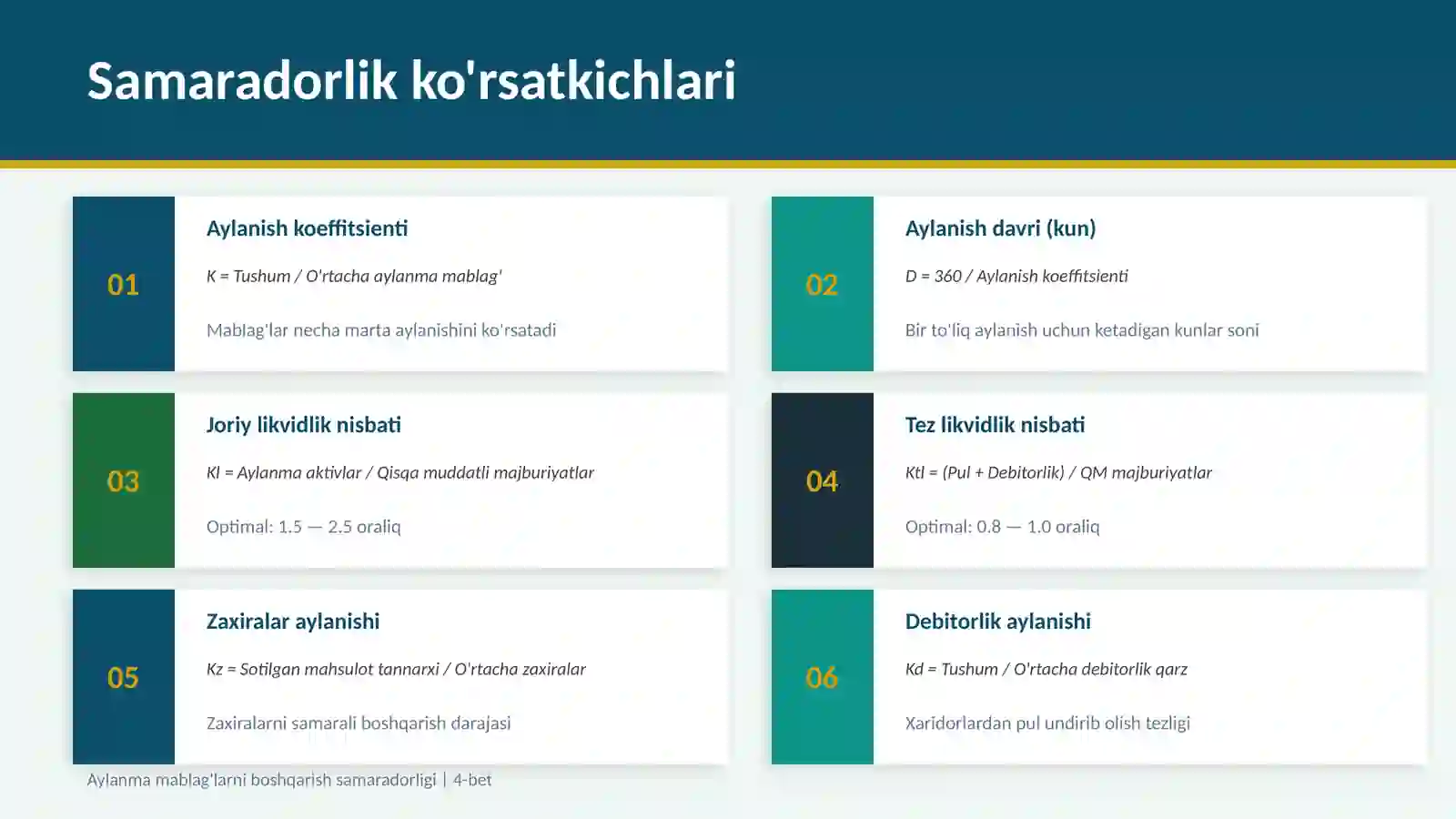 Samaradorlik ko'rsatkichlari

01

Aylanish koeffitsienti

K = Tushum / O'rtacha aylanma mablag'

Mablag'lar necha marta aylanishini ko'rsatadi

02

Aylanish davri (kun)

D = 360 / Aylanish koeffitsienti

Bir to'liq aylanish uchun ketadigan kunlar soni

03

Joriy likvidlik nisbati

Kl = Aylanma aktivlar / Qisqa muddatli majburiyatlar

Optimal: 1.5 — 2.5 oraliq

04

Tez likvidlik nisbati

Ktl = (Pul + Debitorlik) / QM majburiyatlar

Optimal: 0.8 — 1.0 oraliq

05

Zaxiralar aylanishi

Kz = Sotilgan mahsulot tannarxi / O'rtacha zaxiralar

Zaxiralarni samarali boshqarish darajasi

06

Debitorlik aylanishi

Kd = Tushum / O'rtacha debitorlik qarz

Xaridorlardan pul undirib olish tezligi

Aylanma mablag'larni boshqarish samaradorligi | 4-bet